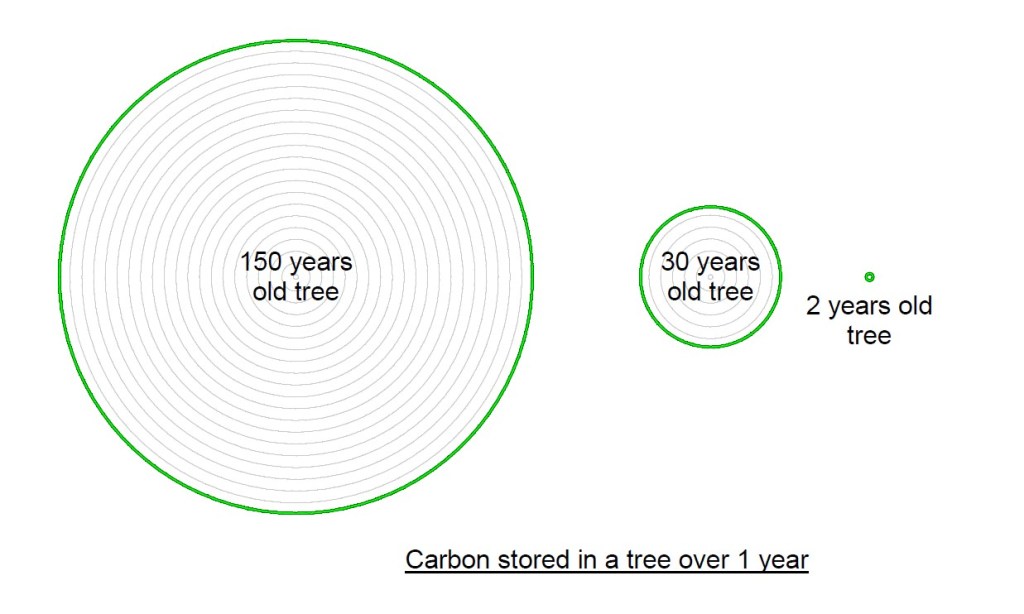 150 years old tree

30 years old tree

2 years old tree

Carbon stored in a tree over 1 year